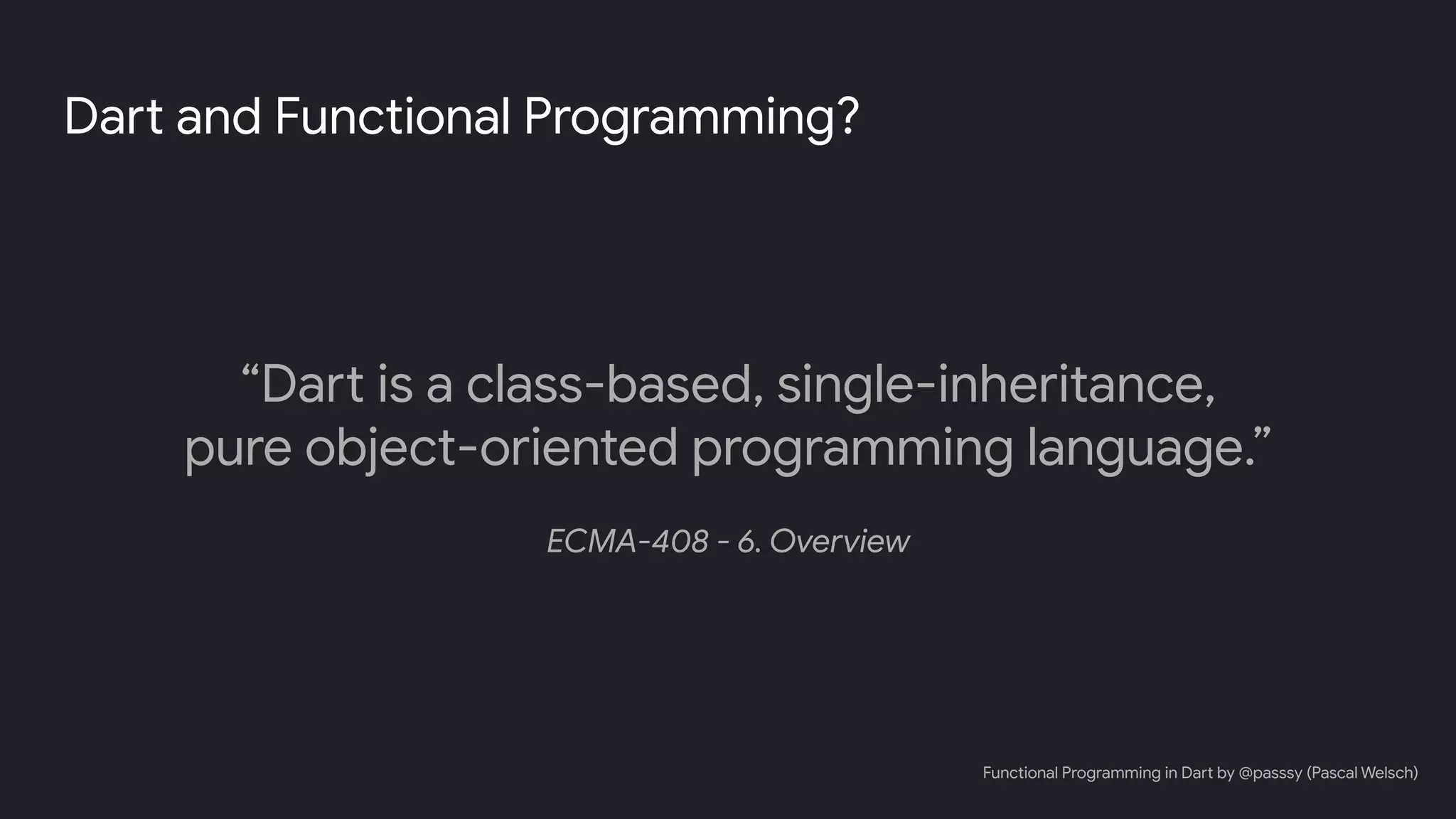 Dart and Functional Programming?

“Dart is a class-based, single-inheritance, pure object-oriented programming language.”

ECMA-408 - 6. Overview

Functional Programming in Dart by @passsy (Pascal Welsch)